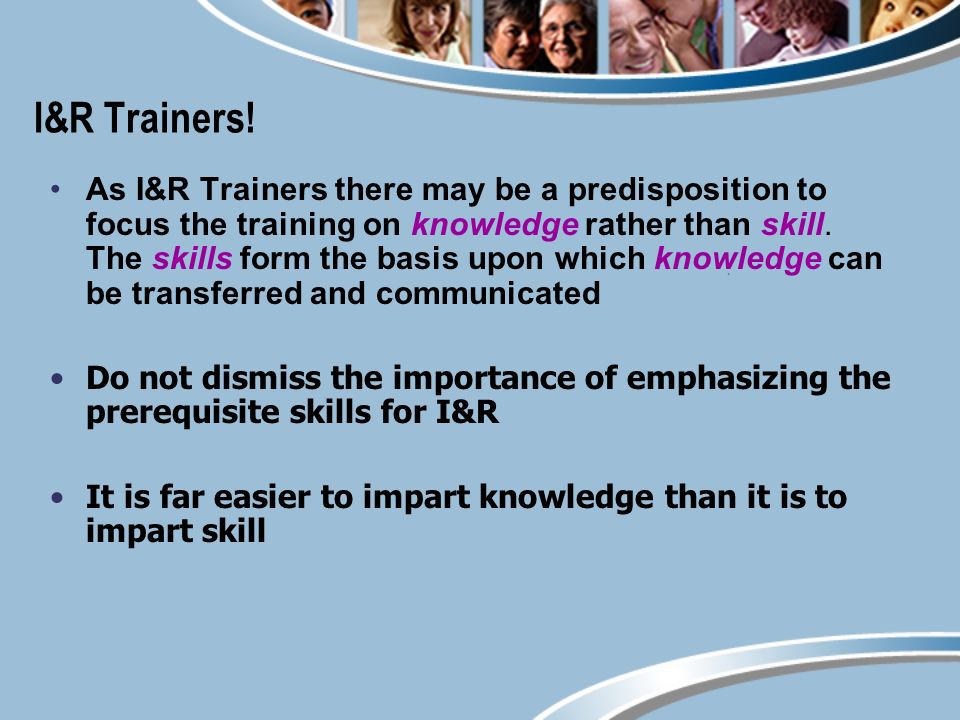 I&R Trainers!

• As I&R Trainers there may be a predisposition to focus the training on knowledge rather than skill. The skills form the basis upon which knowledge can be transferred and communicated

• Do not dismiss the importance of emphasizing the prerequisite skills for I&R

• It is far easier to impart knowledge than it is to impart skill